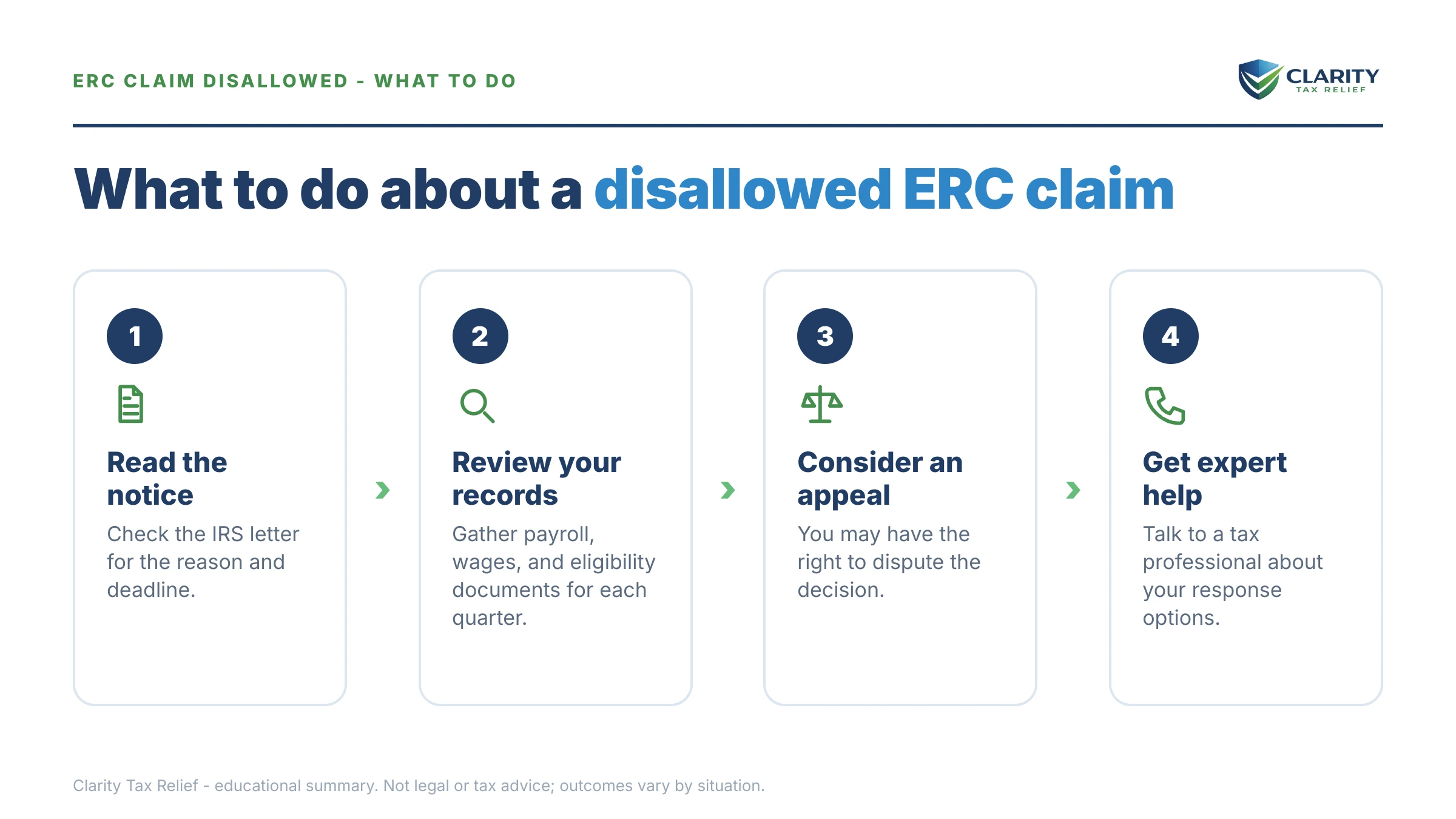 ERC CLAIM DISALLOWED - WHAT TO DO

CLARITY
TAX RELIEF

What to do about a disallowed ERC claim

1

Read the notice

Check the IRS letter for the reason and deadline.

2

Review your records

Gather payroll, wages, and eligibility documents for each quarter.

3

Consider an appeal

You may have the right to dispute the decision.

4

Get expert help

Talk to a tax professional about your response options.

Clarity Tax Relief - educational summary. Not legal or tax advice; outcomes vary by situation.